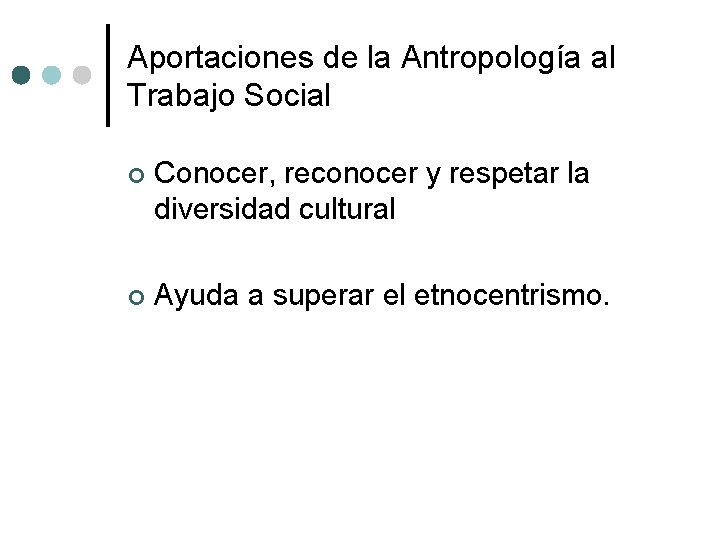 Aportaciones de la Antropología al Trabajo Social

• Conocer, reconocer y respetar la diversidad cultural

• Ayuda a superar el etnocentrismo.